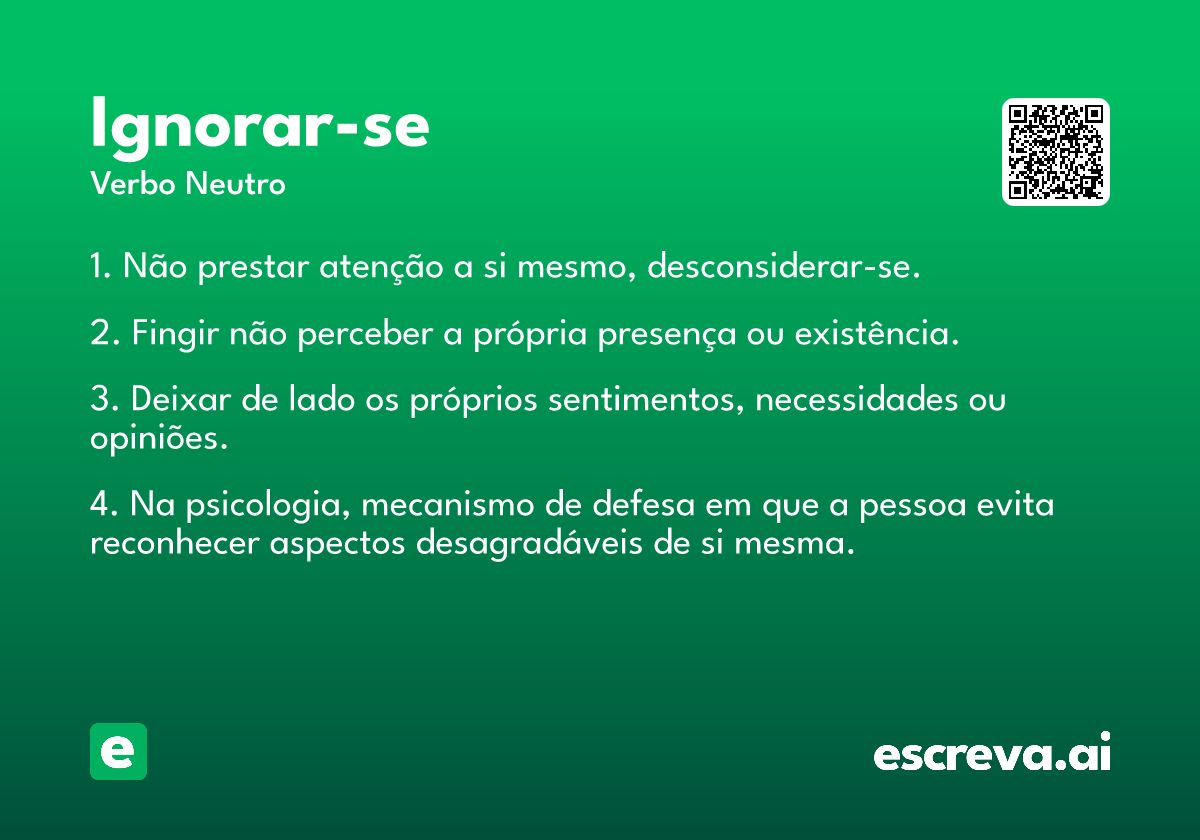 Ignorar-se
Verbo Neutro

1. Não prestar atenção a si mesmo, desconsiderar-se.

2. Fingir não perceber a própria presença ou existência.

3. Deixar de lado os próprios sentimentos, necessidades ou opiniões.

4. Na psicologia, mecanismo de defesa em que a pessoa evita reconhecer aspectos desagradáveis de si mesma.

e

escreva.ai